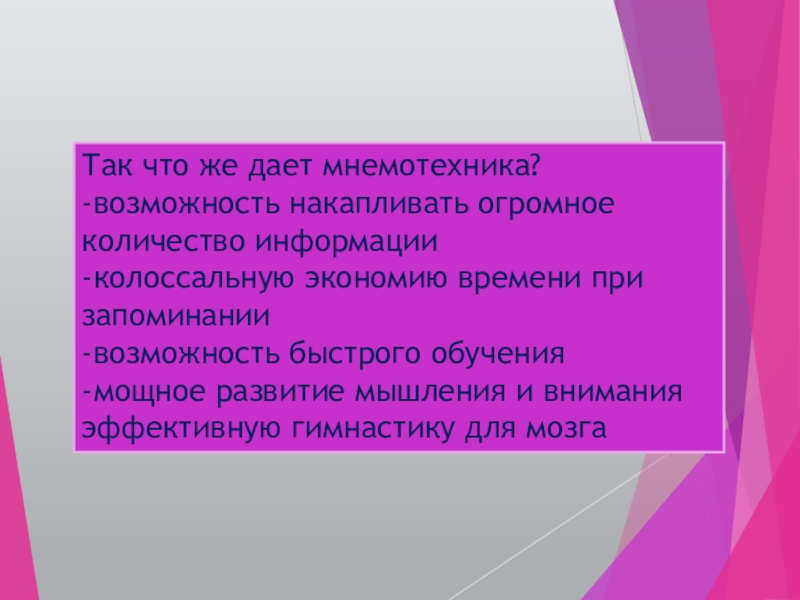 Так что же дает мнемотехника?
-возможность накапливать огромное количество информации
-колоссальную экономию времени при запоминании
-возможность быстрого обучения
-мощное развитие мышления и внимания эффективную гимнастику для мозга